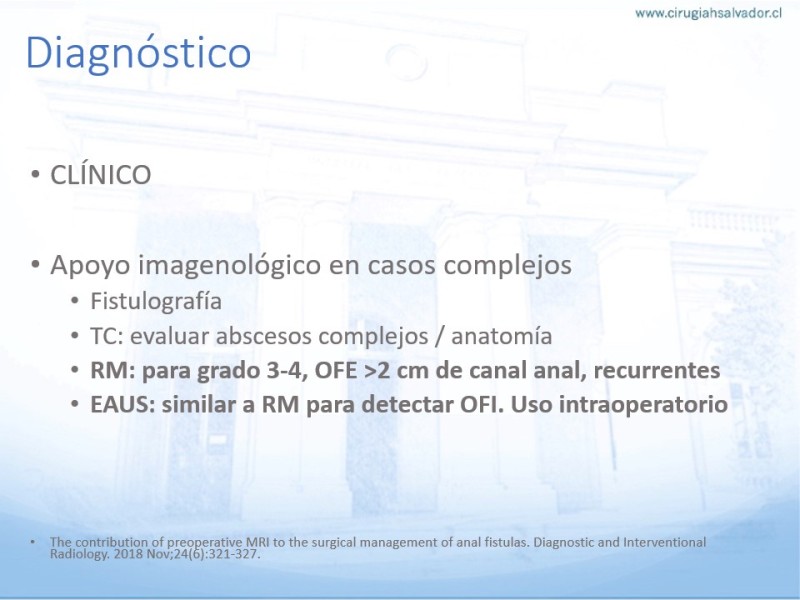 www.cirugiahsalvador.cl

Diagnóstico

• CLÍNICO

• Apoyo imagenológico en casos complejos
  • Fistulografía
  • TC: evaluar abscesos complejos / anatomía
  • RM: para grado 3-4, OFE >2 cm de canal anal, recurrentes
  • EAUS: similar a RM para detectar OFI. Uso intraoperatorio

• The contribution of preoperative MRI to the surgical management of anal fistulas. Diagnostic and Interventional Radiology. 2018 Nov;24(6):321-327.